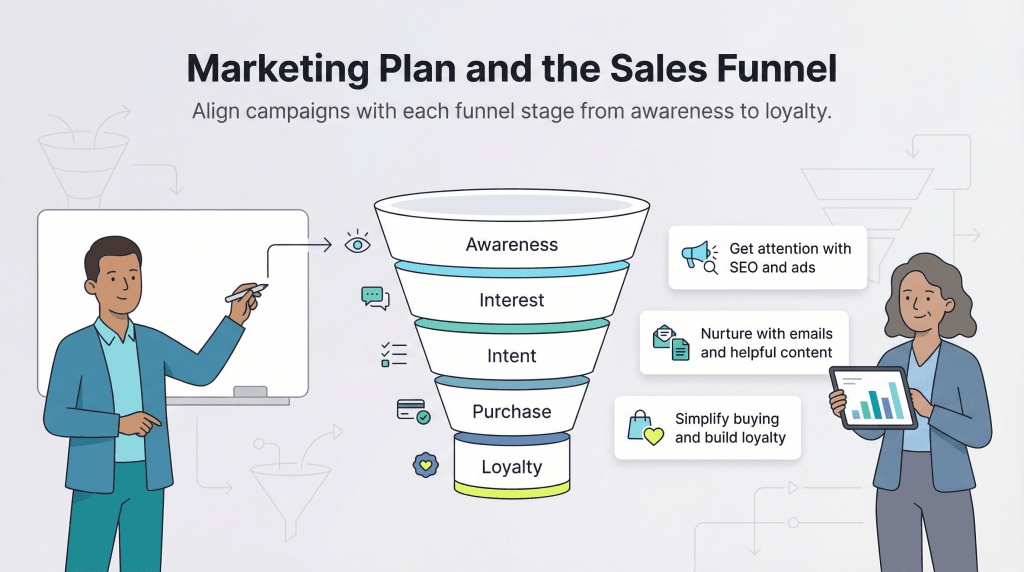 Marketing Plan and the Sales Funnel

Align campaigns with each funnel stage from awareness to loyalty.

Awareness

Interest

Intent

Purchase

Loyalty

Get attention with SEO and ads

Nurture with emails and helpful content

Simplify buying and build loyalty